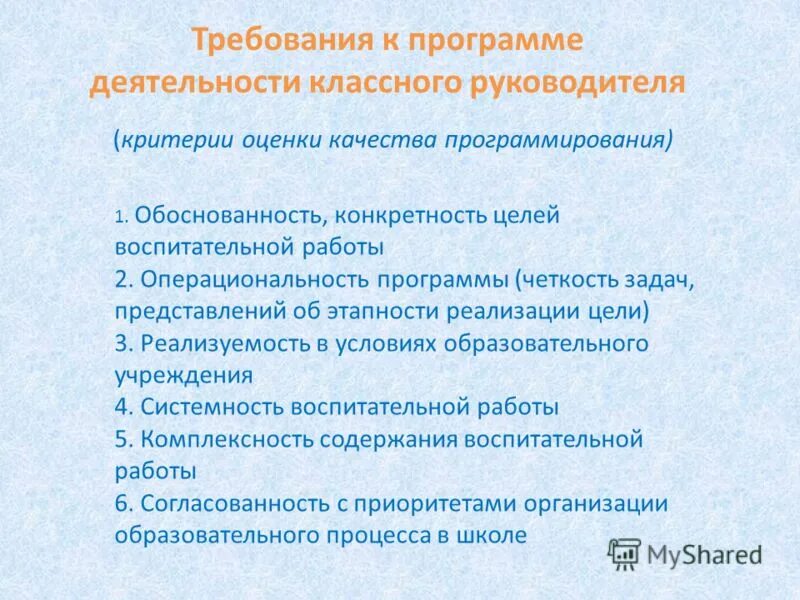 Требования к программе деятельности классного руководителя

(критерии оценки качества программирования)

1. Обоснованность, конкретность целей воспитательной работы
2. Операциональность программы (четкость задач, представлений об этапности реализации цели)
3. Реализуемость в условиях образовательного учреждения
4. Системность воспитательной работы
5. Комплексность содержания воспитательной работы
6. Согласованность с приоритетами организации образовательного процесса в школе

MyShared